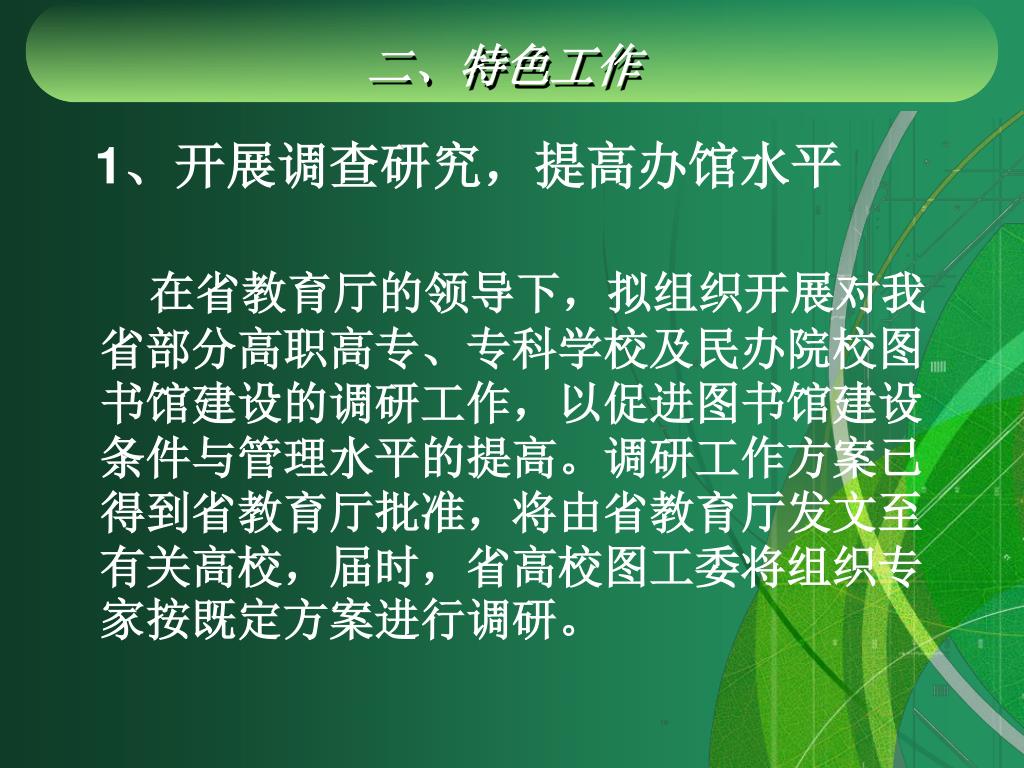 二、特色工作

1、开展调查研究，提高办馆水平

在省教育厅的领导下，拟组织开展对我省部分高职高专、专科学校及民办院校图书馆建设的调研工作，以促进图书馆建设条件与管理水平的提高。调研工作方案已得到省教育厅批准，将由省教育厅发文至有关高校，届时，省高校图工委将组织专家按既定方案进行调研。